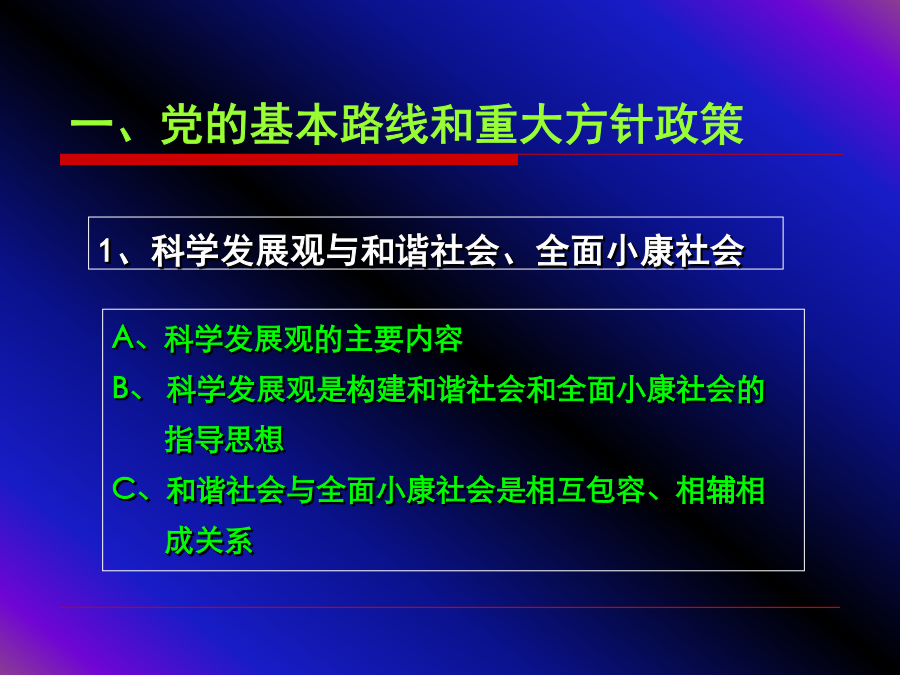 一、党的基本路线和重大方针政策

1、科学发展观与和谐社会、全面小康社会

A、科学发展观的主要内容
B、 科学发展观是构建和谐社会和全面小康社会的指导思想
C、和谐社会与全面小康社会是相互包容、相辅相成关系